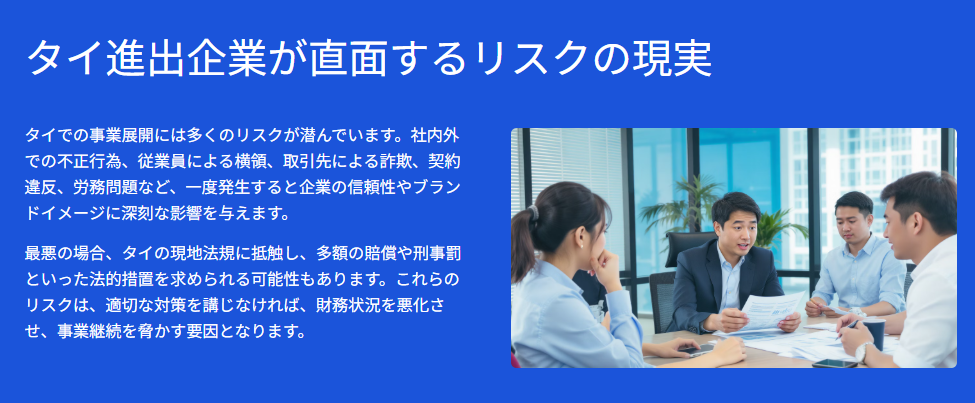 タイ進出企業が直面するリスクの現実

タイでの事業展開には多くのリスクが潜んでいます。社内外での不正行為、従業員による横領、取引先による詐欺、契約違反、労務問題など、一度発生すると企業の信頼性やブランドイメージに深刻な影響を与えます。

最悪の場合、タイの現地法規に抵触し、多額の賠償や刑事罰といった法的措置を求められる可能性もあります。これらのリスクは、適切な対策を講じなければ、財務状況を悪化させ、事業継続を脅かす要因となります。